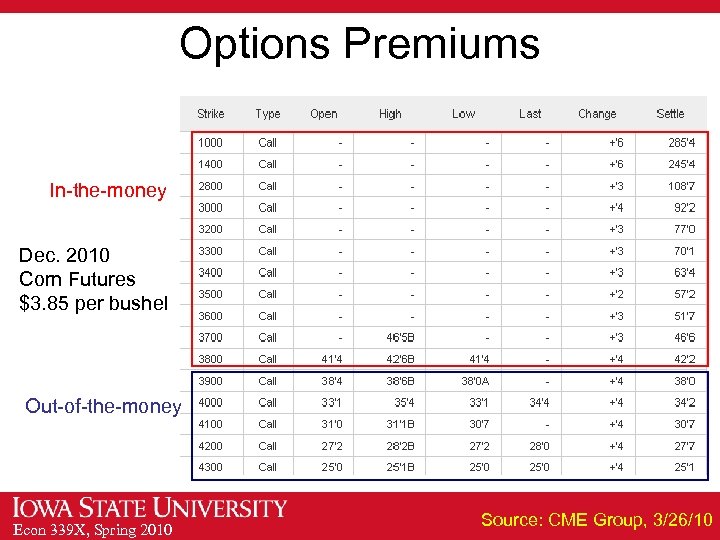 Options Premiums

In-the-money

Dec. 2010
Corn Futures
$3.85 per bushel

Out-of-the-money

| Strike | Type | Open | High | Low | Last | Change | Settle |
|---|---|---|---|---|---|---|---|
| 1000 | Call | - | - | - | - | +'6 | 285'4 |
| 1400 | Call | - | - | - | - | +'6 | 245'4 |
| 2800 | Call | - | - | - | - | +'3 | 108'7 |
| 3000 | Call | - | - | - | - | +'4 | 92'2 |
| 3200 | Call | - | - | - | - | +'3 | 77'0 |
| 3300 | Call | - | - | - | - | +'3 | 70'1 |
| 3400 | Call | - | - | - | - | +'3 | 63'4 |
| 3500 | Call | - | - | - | - | +'2 | 57'2 |
| 3600 | Call | - | - | - | - | +'3 | 51'7 |
| 3700 | Call | - | 46'5B | - | - | +'3 | 46'6 |
| 3800 | Call | 41'4 | 42'6B | 41'4 | - | +'4 | 42'2 |
| 3900 | Call | 38'4 | 38'6B | 38'0A | - | +'4 | 38'0 |
| 4000 | Call | 33'1 | 35'4 | 33'1 | 34'4 | +'4 | 34'2 |
| 4100 | Call | 31'0 | 31'1B | 30'7 | - | +'4 | 30'7 |
| 4200 | Call | 27'2 | 28'2B | 27'2 | 28'0 | +'4 | 27'7 |
| 4300 | Call | 25'0 | 25'1B | 25'0 | 25'0 | +'4 | 25'1 |

IOWA STATE UNIVERSITY
Econ 339X, Spring 2010

Source: CME Group, 3/26/10